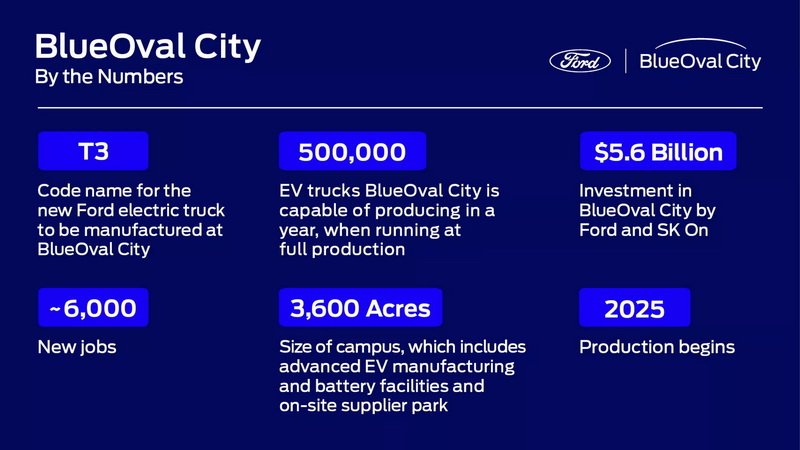 BlueOval City
By the Numbers

Ford | BlueOval City

T3
Code name for the new Ford electric truck to be manufactured at BlueOval City

500,000
EV trucks BlueOval City is capable of producing in a year, when running at full production

$5.6 Billion
Investment in BlueOval City by Ford and SK On

~6,000
New jobs

3,600 Acres
Size of campus, which includes advanced EV manufacturing and battery facilities and on-site supplier park

2025
Production begins